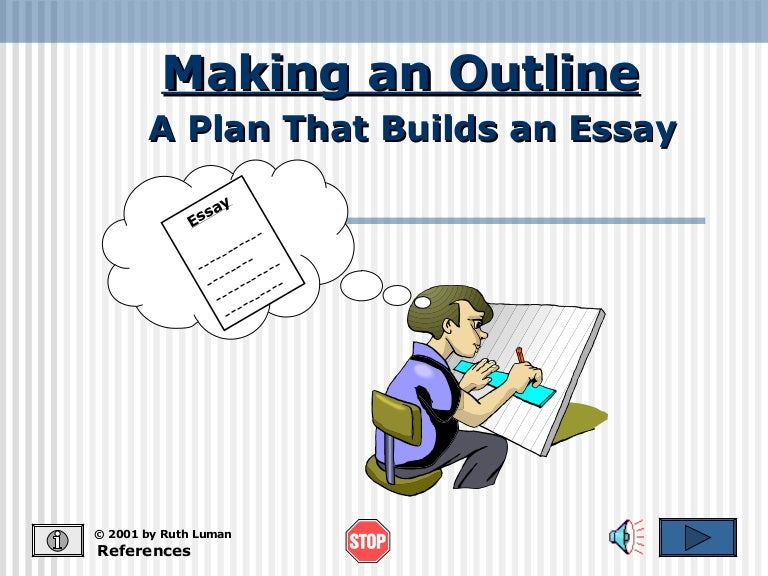 Making an Outline
A Plan That Builds an Essay

Essay

© 2001 by Ruth Luman
References

STOP